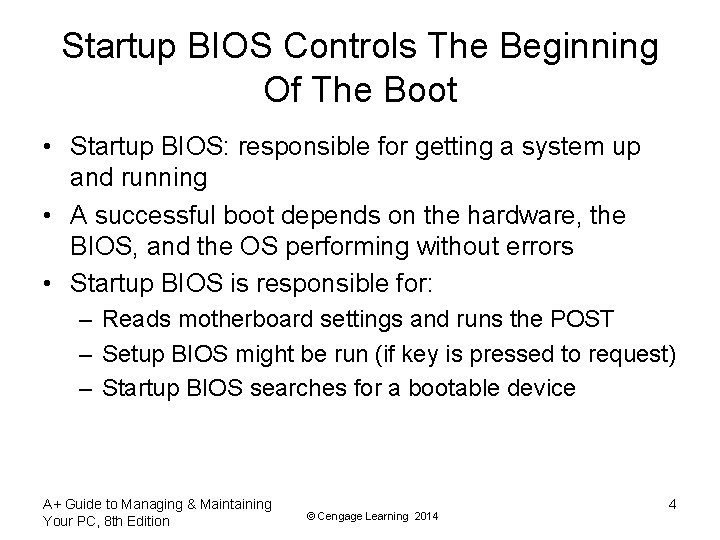 Startup BIOS Controls The Beginning Of The Boot

• Startup BIOS: responsible for getting a system up and running
• A successful boot depends on the hardware, the BIOS, and the OS performing without errors
• Startup BIOS is responsible for:
– Reads motherboard settings and runs the POST
– Setup BIOS might be run (if key is pressed to request)
– Startup BIOS searches for a bootable device

A+ Guide to Managing & Maintaining Your PC, 8th Edition

© Cengage Learning 2014

4